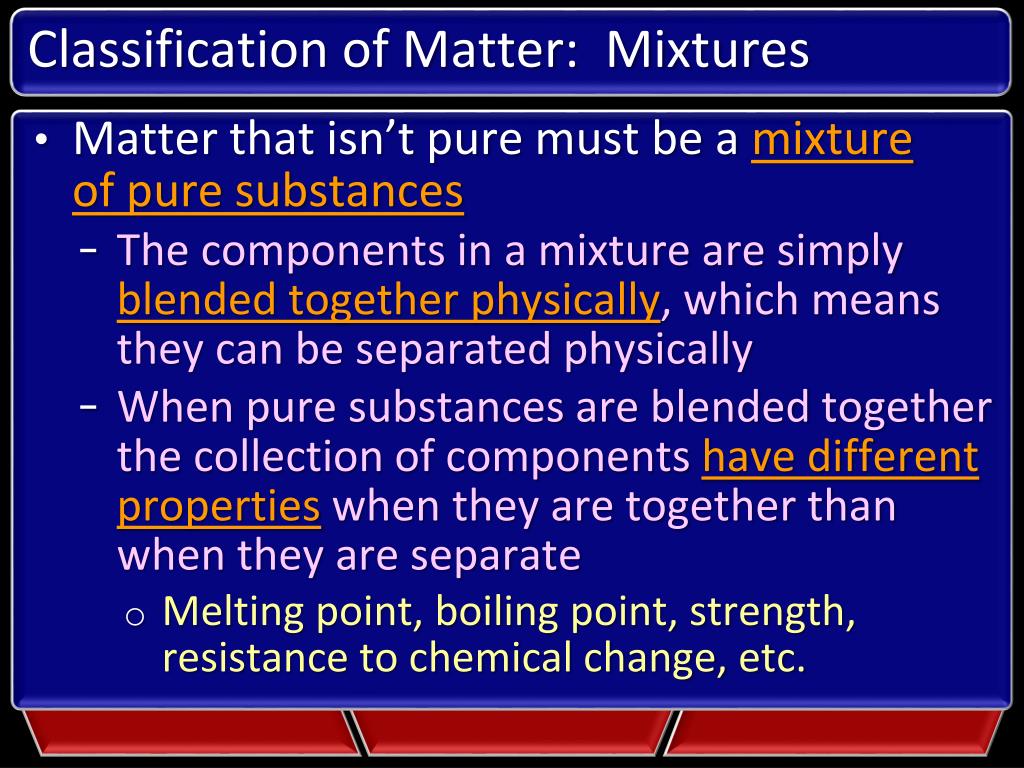 Classification of Matter: Mixtures

• Matter that isn't pure must be a mixture of pure substances

– The components in a mixture are simply blended together physically, which means they can be separated physically

– When pure substances are blended together the collection of components have different properties when they are together than when they are separate

o Melting point, boiling point, strength, resistance to chemical change, etc.